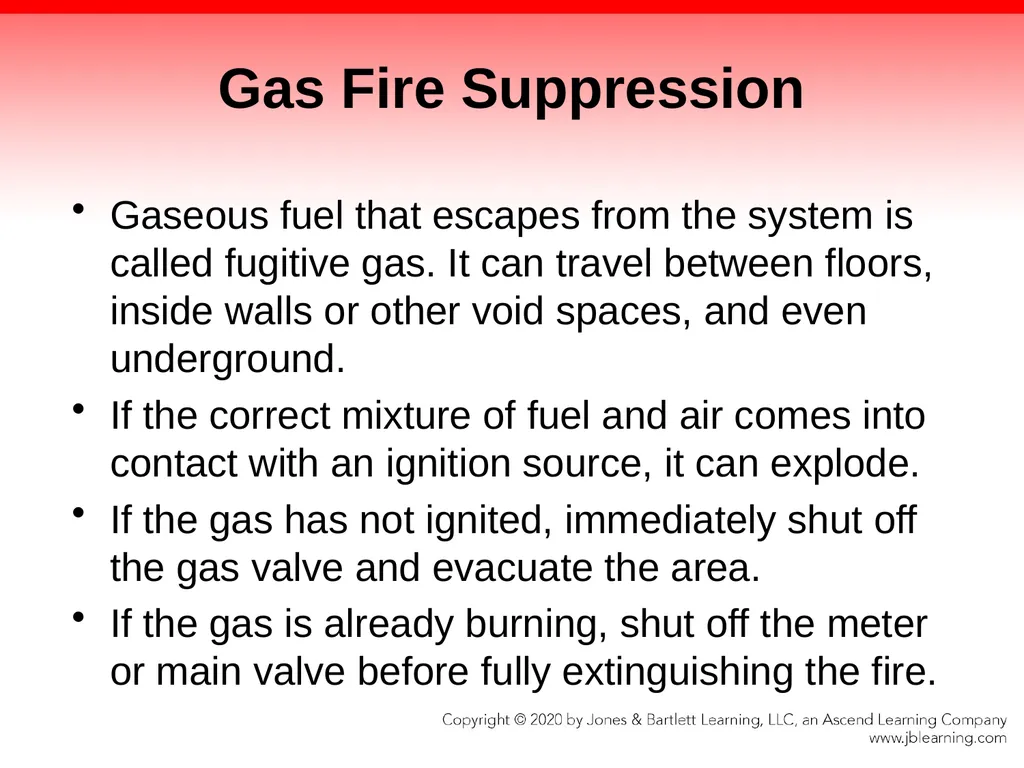 Gas Fire Suppression

• Gaseous fuel that escapes from the system is called fugitive gas. It can travel between floors, inside walls or other void spaces, and even underground.

• If the correct mixture of fuel and air comes into contact with an ignition source, it can explode.

• If the gas has not ignited, immediately shut off the gas valve and evacuate the area.

• If the gas is already burning, shut off the meter or main valve before fully extinguishing the fire.

Copyright © 2020 by Jones & Bartlett Learning, LLC, an Ascend Learning Company
www.jblearning.com